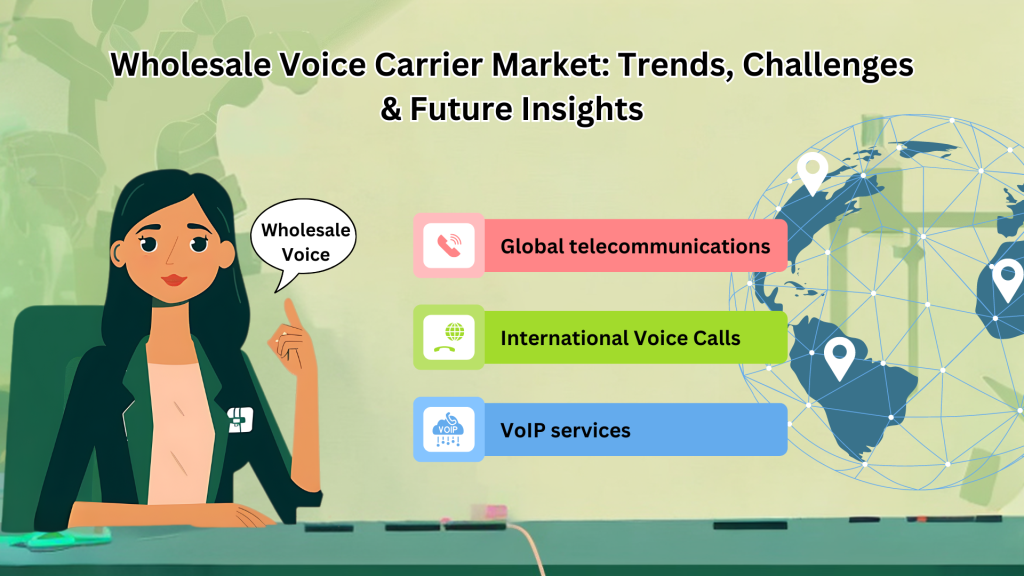 Wholesale Voice Carrier Market: Trends, Challenges & Future Insights

Wholesale Voice

Global telecommunications

International Voice Calls

VOIP

VoIP services